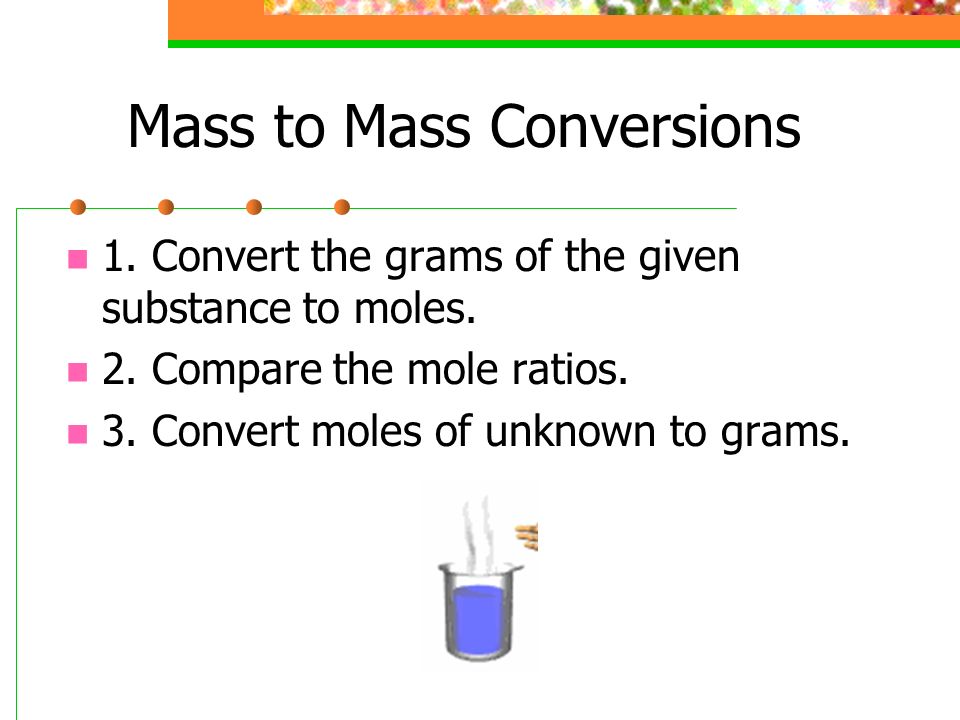 Mass to Mass Conversions

1. Convert the grams of the given substance to moles.
2. Compare the mole ratios.
3. Convert moles of unknown to grams.